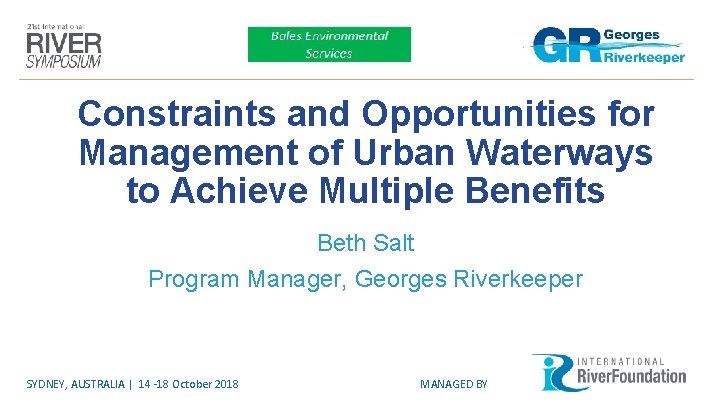 21st International
RIVER
SYMPOSIUM

Bales Environmental Services

GR Georges Riverkeeper

Constraints and Opportunities for Management of Urban Waterways to Achieve Multiple Benefits

Beth Salt

Program Manager, Georges Riverkeeper

SYDNEY, AUSTRALIA | 14 -18 October 2018

MANAGED BY

INTERNATIONAL RiverFoundation